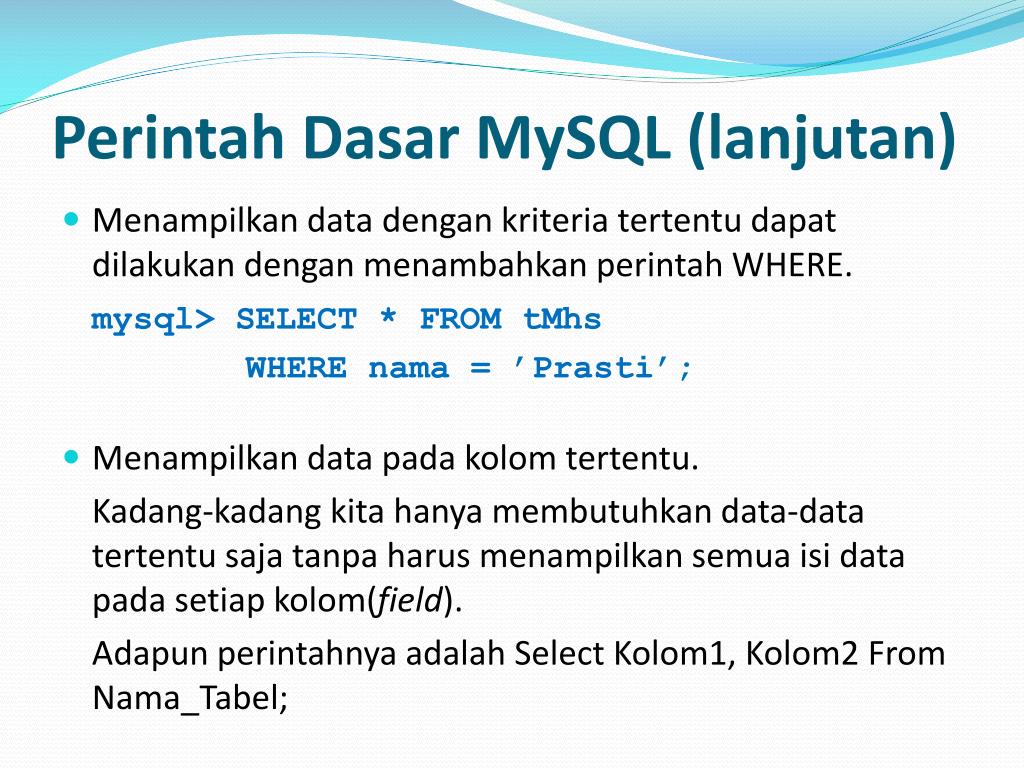 Perintah Dasar MySQL (lanjutan)

Menampilkan data dengan kriteria tertentu dapat dilakukan dengan menambahkan perintah WHERE.

mysql> SELECT * FROM tMhs
WHERE nama = ’Prasti’;

Menampilkan data pada kolom tertentu.

Kadang-kadang kita hanya membutuhkan data-data tertentu saja tanpa harus menampilkan semua isi data pada setiap kolom(field).

Adapun perintahnya adalah Select Kolom1, Kolom2 From Nama_Tabel;